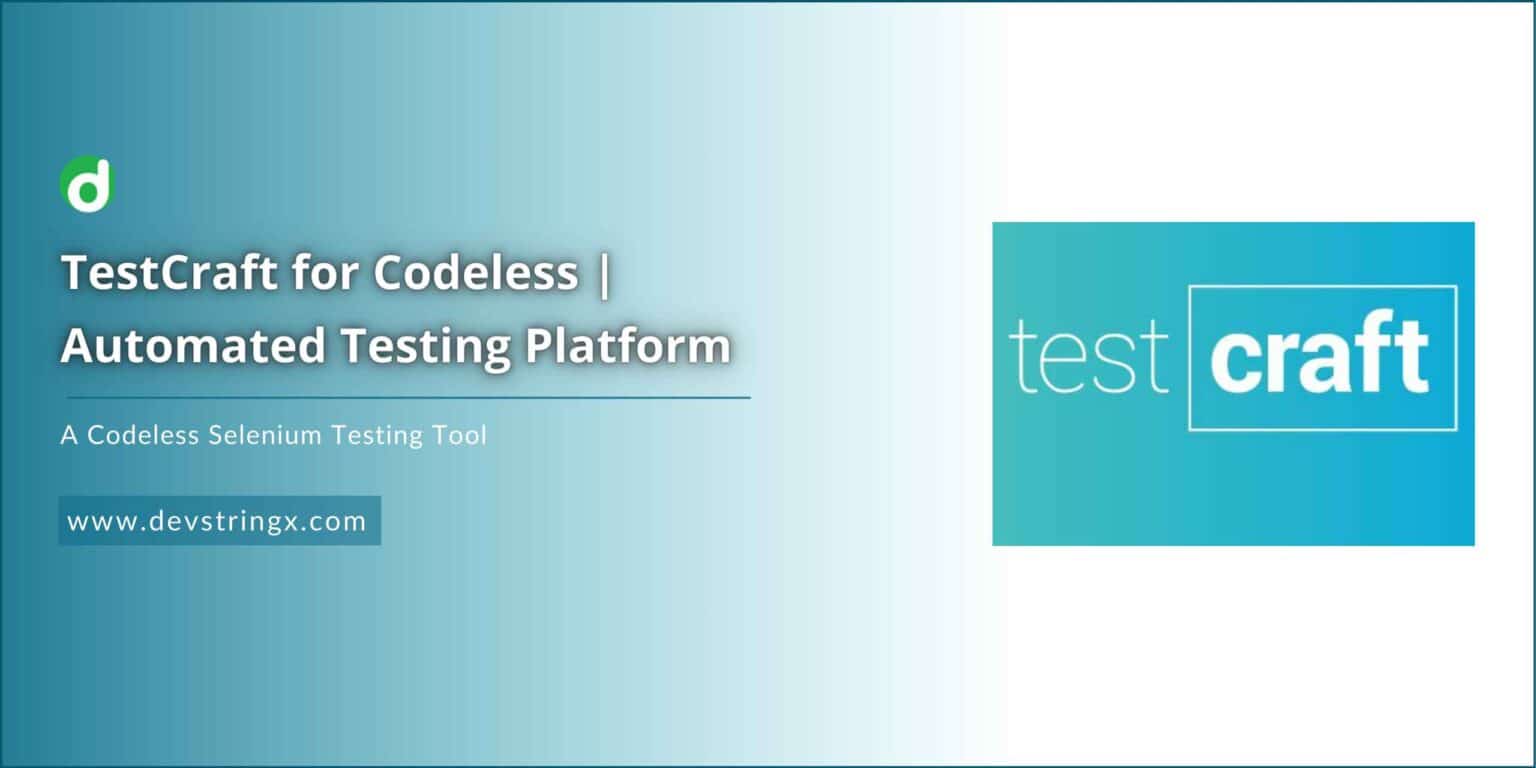 d

TestCraft for Codeless | Automated Testing Platform

A Codeless Selenium Testing Tool

www.devstringx.com

test craft